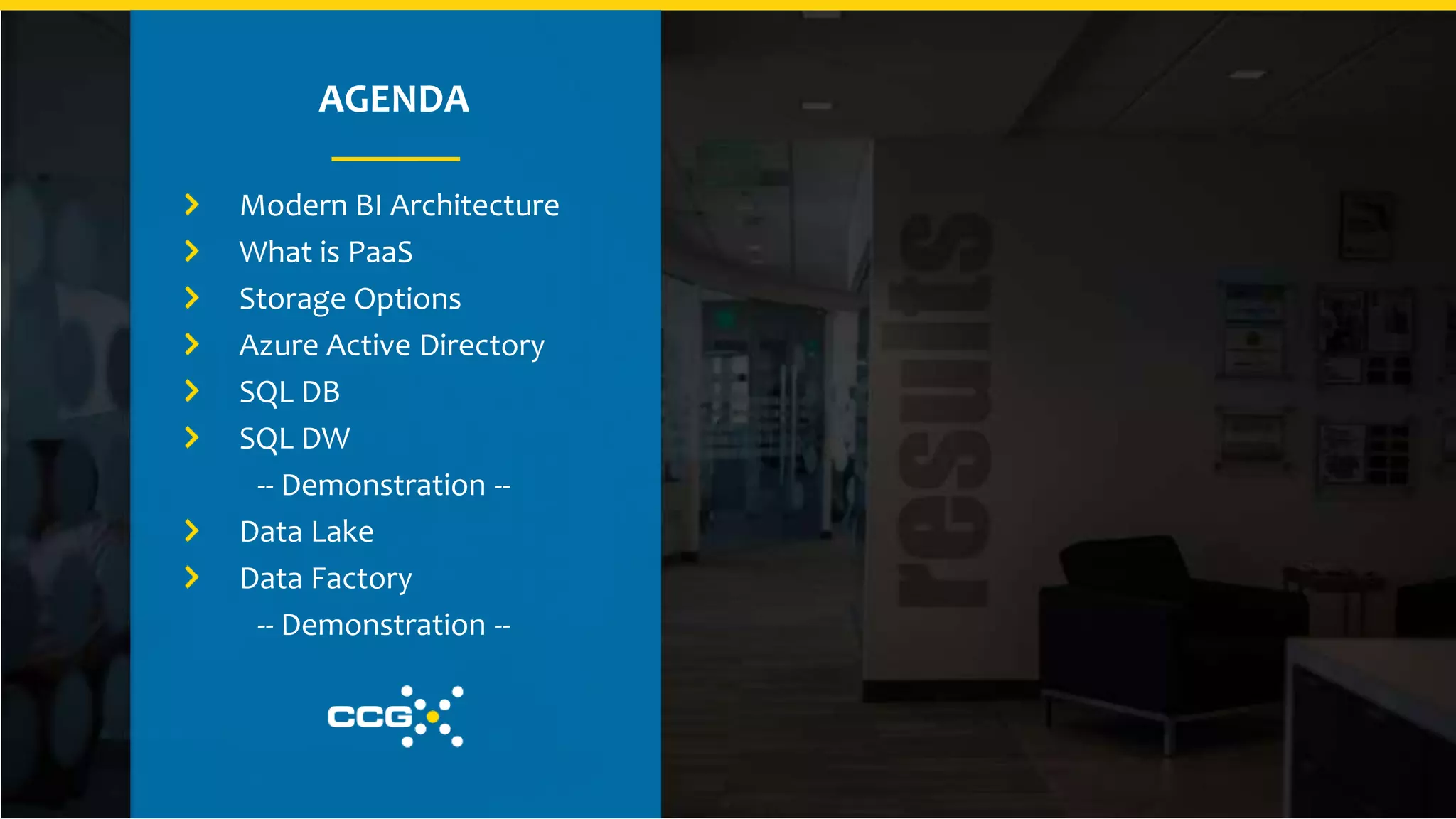 AGENDA

Modern BI Architecture
What is PaaS
Storage Options
Azure Active Directory
SQL DB
SQL DW
-- Demonstration --
Data Lake
Data Factory
-- Demonstration --

CCG

results